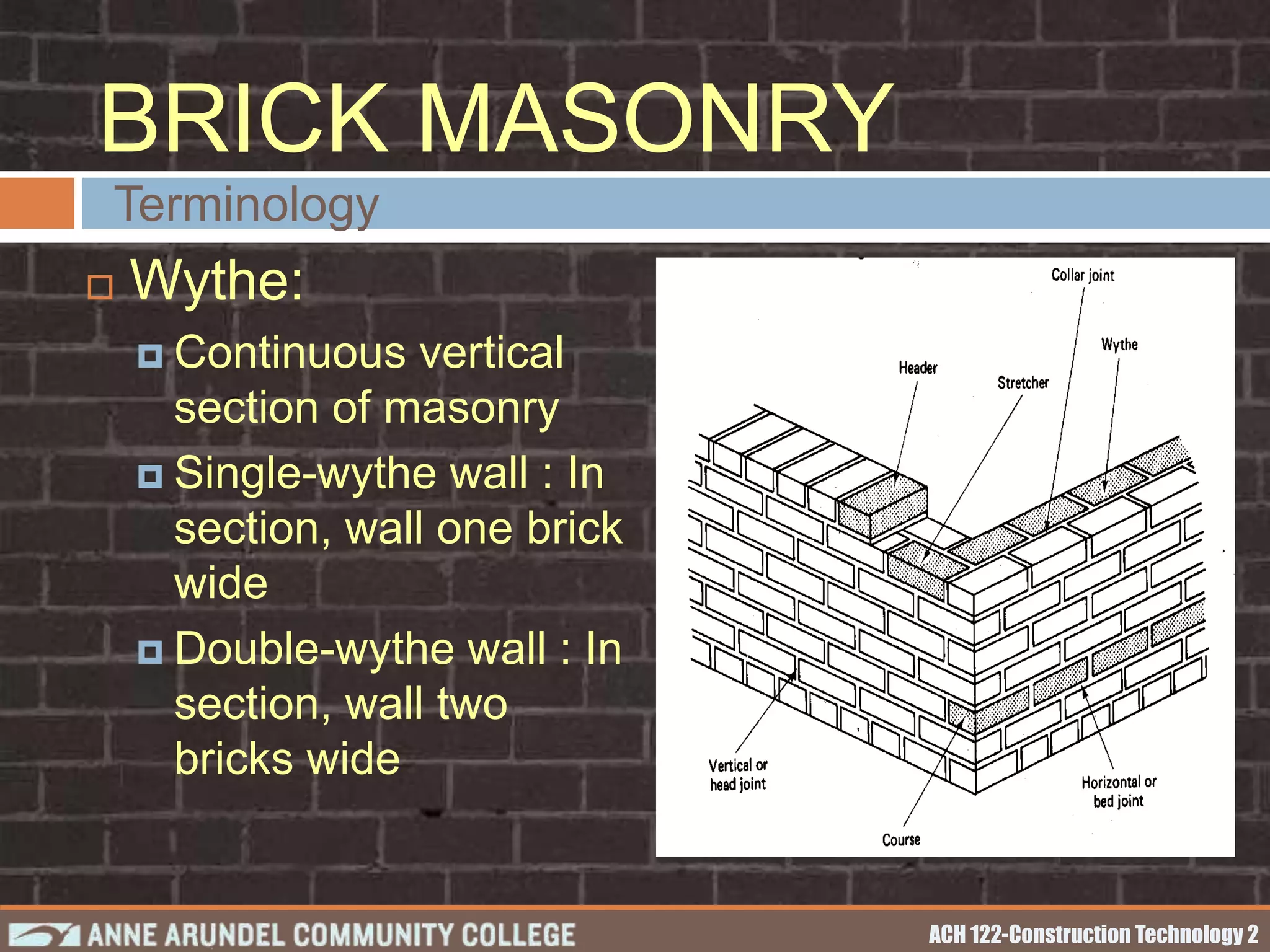 BRICK MASONRY

Terminology

Wythe:

Continuous vertical section of masonry

Single-wythe wall : In section, wall one brick wide

Double-wythe wall : In section, wall two bricks wide

Collar joint

Wythe

Header

Stretcher

Vertical or head joint

Horizontal or bed joint

Course

ANNE ARUNDEL COMMUNITY COLLEGE

ACH 122-Construction Technology 2